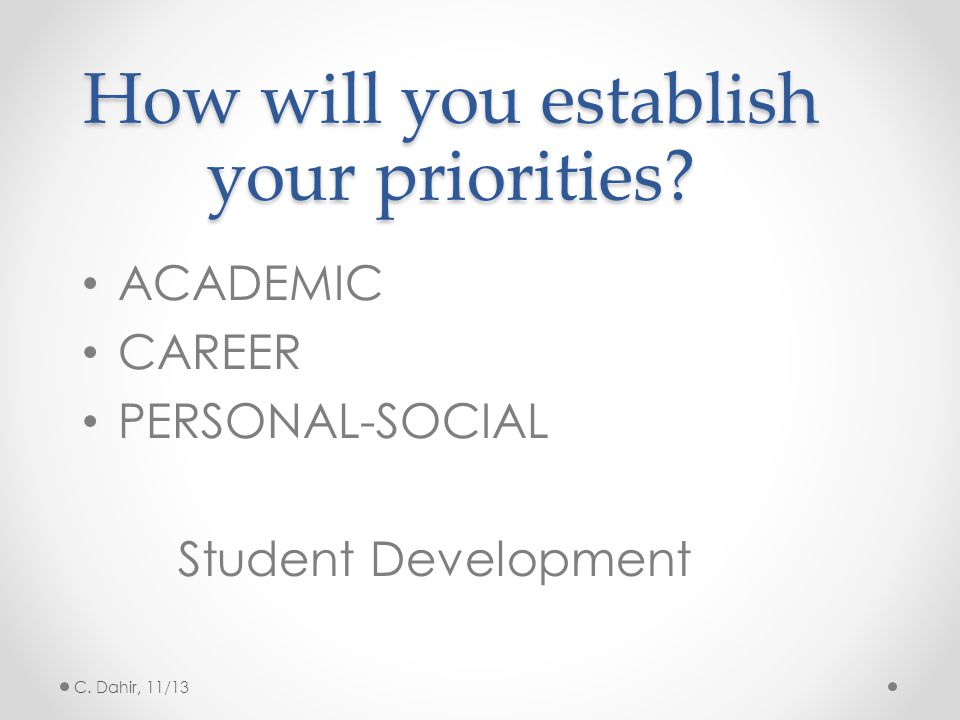 How will you establish your priorities?

• ACADEMIC
• CAREER
• PERSONAL-SOCIAL

Student Development

C. Dahir, 11/13